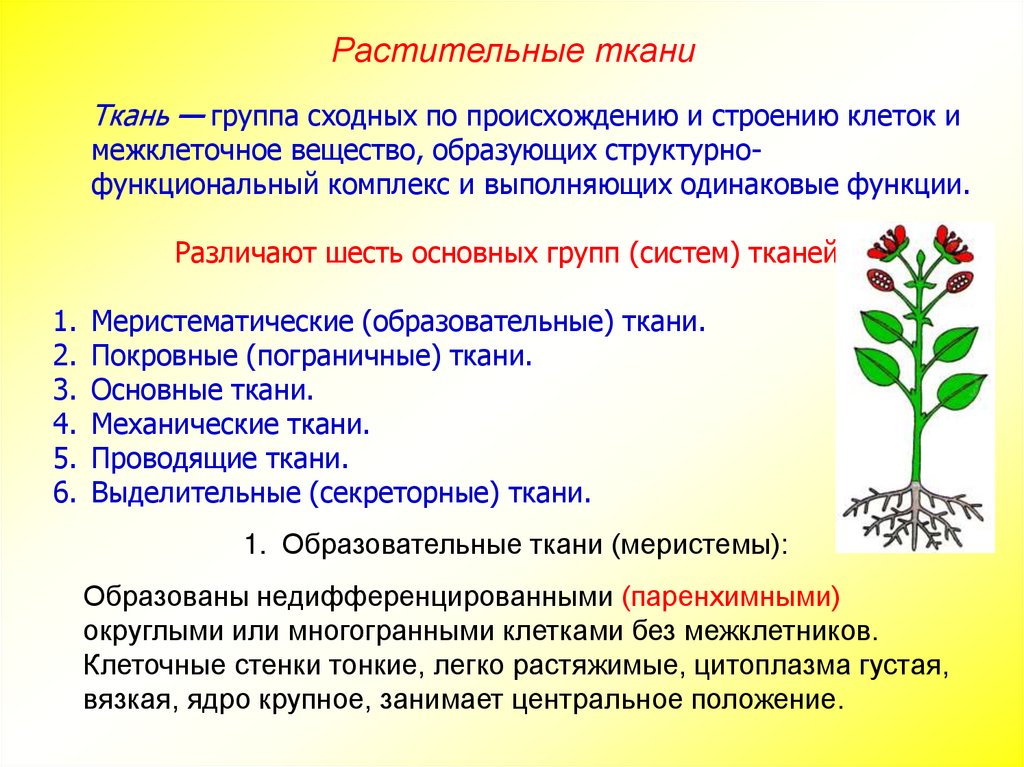 Растительные ткани

Ткань — группа сходных по происхождению и строению клеток и межклеточное вещество, образующих структурно-функциональный комплекс и выполняющих одинаковые функции.

Различают шесть основных групп (систем) тканей

1. Меристематические (образовательные) ткани.
2. Покровные (пограничные) ткани.
3. Основные ткани.
4. Механические ткани.
5. Проводящие ткани.
6. Выделительные (секреторные) ткани.

1. Образовательные ткани (меристемы):

Образованы недифференцированными (паренхимными) округлыми или многогранными клетками без межклетников. Клеточные стенки тонкие, легко растяжимые, цитоплазма густая, вязкая, ядро крупное, занимает центральное положение.